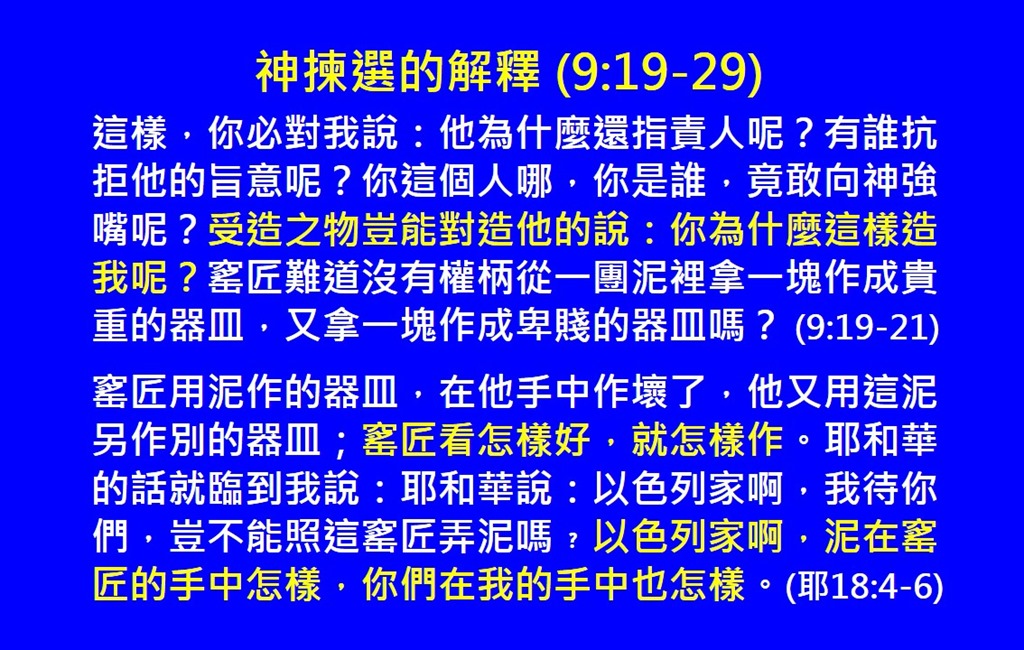 神揀選的解釋 (9:19-29)

這樣，你必對我說：他為什麼還指責人呢？有誰抗拒他的旨意呢？你這個人哪，你是誰，竟敢向神強嘴呢？受造之物豈能對造他的說：你為什麼這樣造我呢？窰匠難道沒有權柄從一團泥裡拿一塊作成貴重的器皿，又拿一塊作成卑賤的器皿嗎？ (9:19-21)

窰匠用泥作的器皿，在他手中作壞了，他又用這泥另作別的器皿；窰匠看怎樣好，就怎樣作。耶和華的話就臨到我說：耶和華說：以色列家啊，我待你們，豈不能照這窰匠弄泥嗎？以色列家啊，泥在窰匠的手中怎樣，你們在我的手中也怎樣。(耶18:4-6)